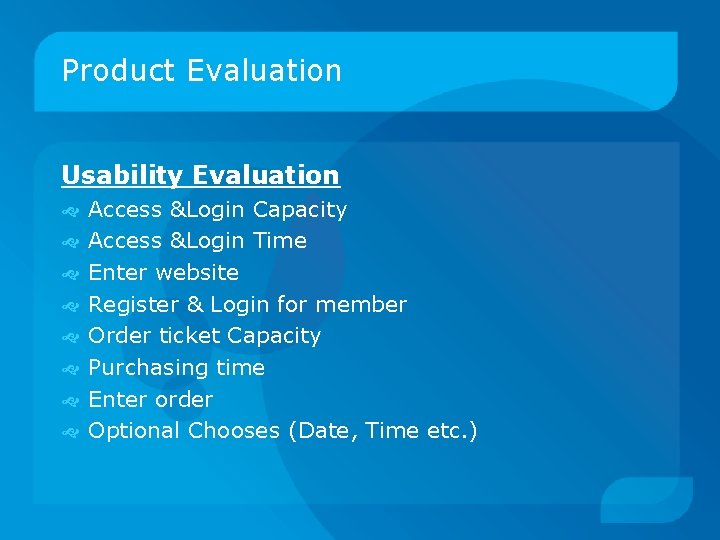 Product Evaluation

Usability Evaluation

- Access &Login Capacity
- Access &Login Time
- Enter website
- Register & Login for member
- Order ticket Capacity
- Purchasing time
- Enter order
- Optional Chooses (Date, Time etc.)